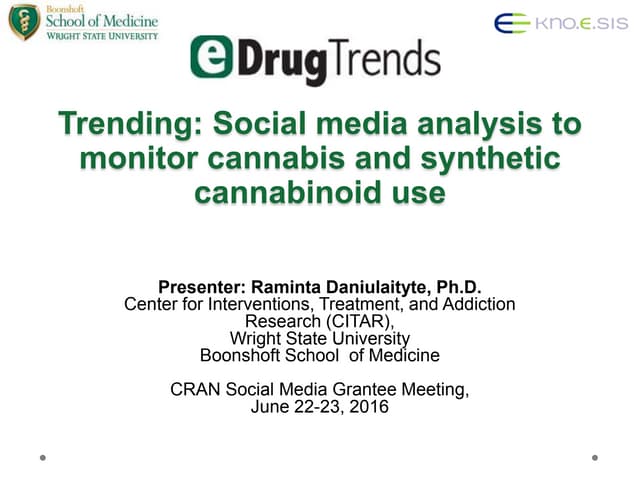 Boonshoft
School of Medicine
WRIGHT STATE UNIVERSITY

KNO.E.SIS

eDrugTrends

Trending: Social media analysis to monitor cannabis and synthetic cannabinoid use

Presenter: Raminta Daniulaityte, Ph.D.
Center for Interventions, Treatment, and Addiction Research (CITAR),
Wright State University
Boonshoft School of Medicine

CRAN Social Media Grantee Meeting,
June 22-23, 2016